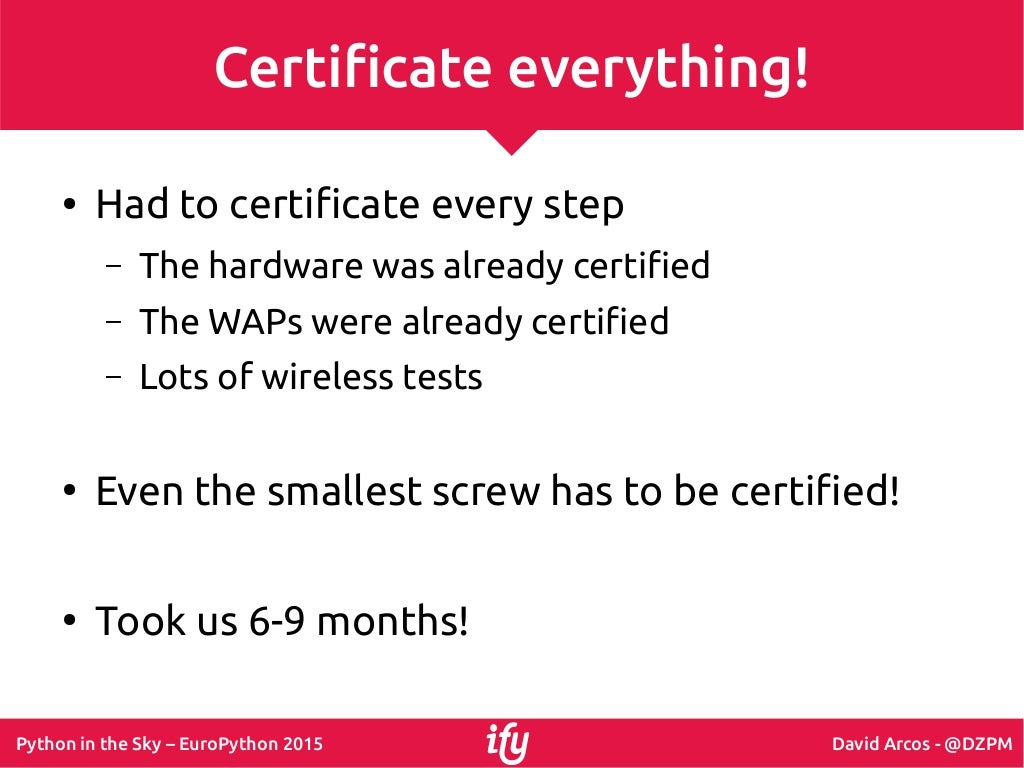 Certificate everything!

• Had to certificate every step
– The hardware was already certified
– The WAPs were already certified
– Lots of wireless tests

• Even the smallest screw has to be certified!

• Took us 6-9 months!

Python in the Sky – EuroPython 2015
ify
David Arcos - @DZPM